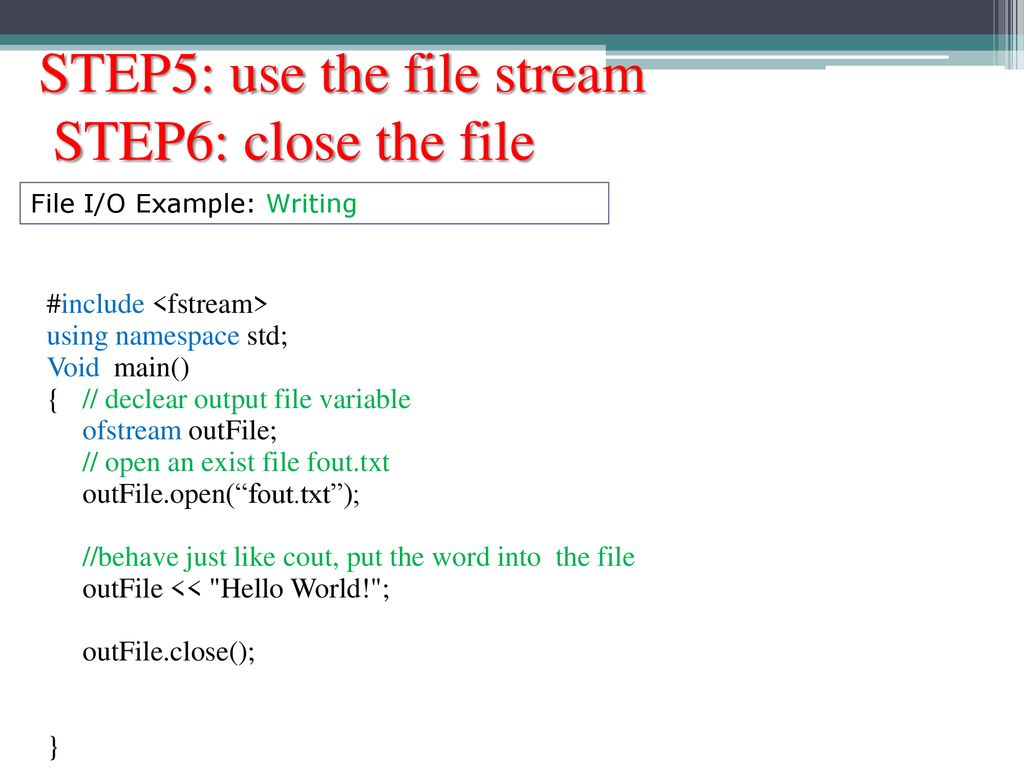 STEP5: use the file stream
STEP6: close the file

File I/O Example: Writing

#include <fstream>
using namespace std;
Void main()
{ // declear output file variable
ofstream outFile;
// open an exist file fout.txt
outFile.open(“fout.txt”);

//behave just like cout, put the word into the file
outFile << "Hello World!";

outFile.close();

}